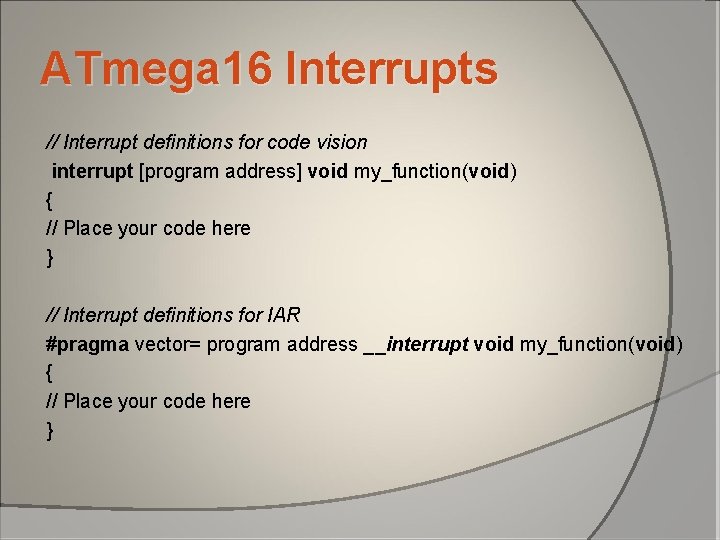 ATmega16 Interrupts

// Interrupt definitions for code vision
interrupt [program address] void my_function(void)
{
// Place your code here
}

// Interrupt definitions for IAR
#pragma vector= program address __interrupt void my_function(void)
{
// Place your code here
}